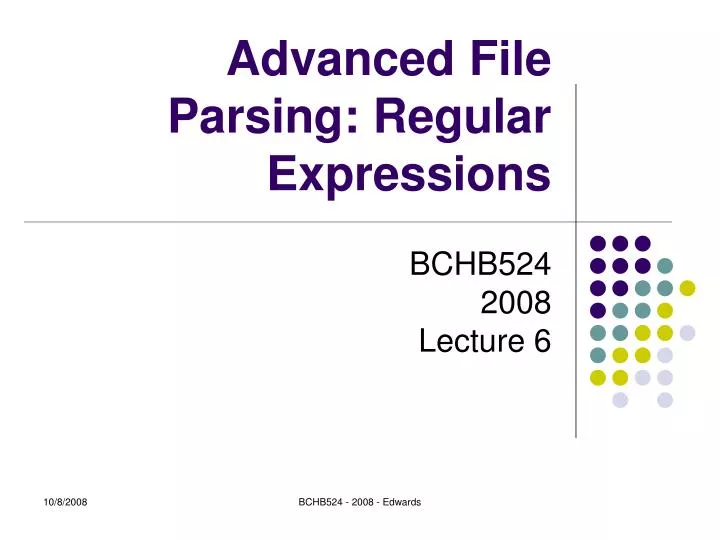 Advanced File Parsing: Regular Expressions

BCHB524
2008
Lecture 6

10/8/2008

BCHB524 - 2008 - Edwards